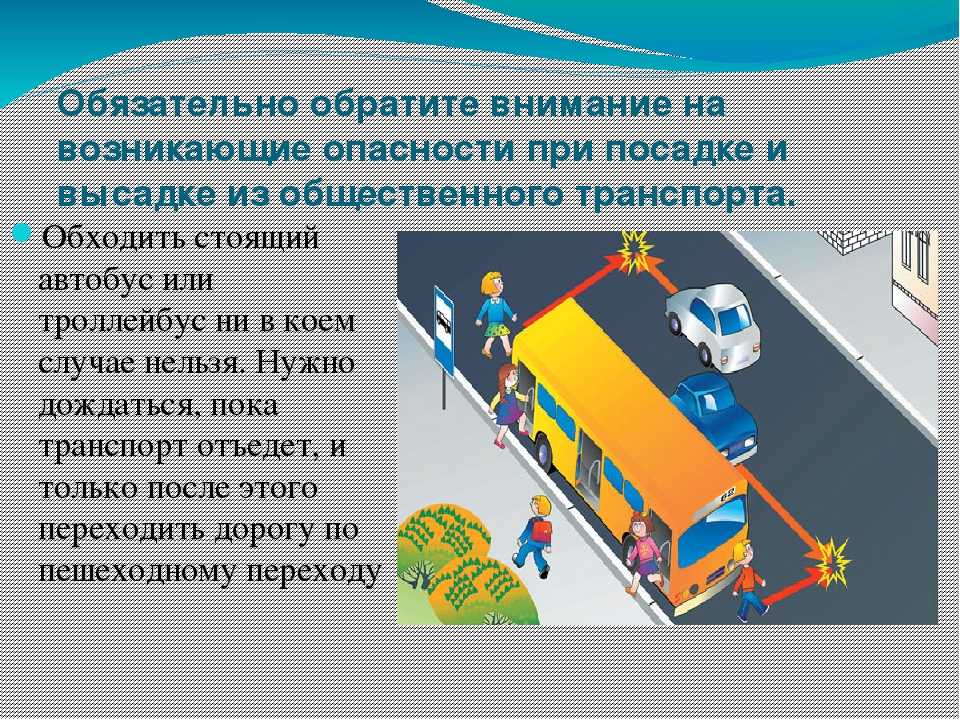 Обязательно обратите внимание на возникающие опасности при посадке и высадке из общественного транспорта.

Обходить стоящий автобус или троллейбус ни в коем случае нельзя. Нужно дождаться, пока транспорт отъедет, и только после этого переходить дорогу по пешеходному переходу